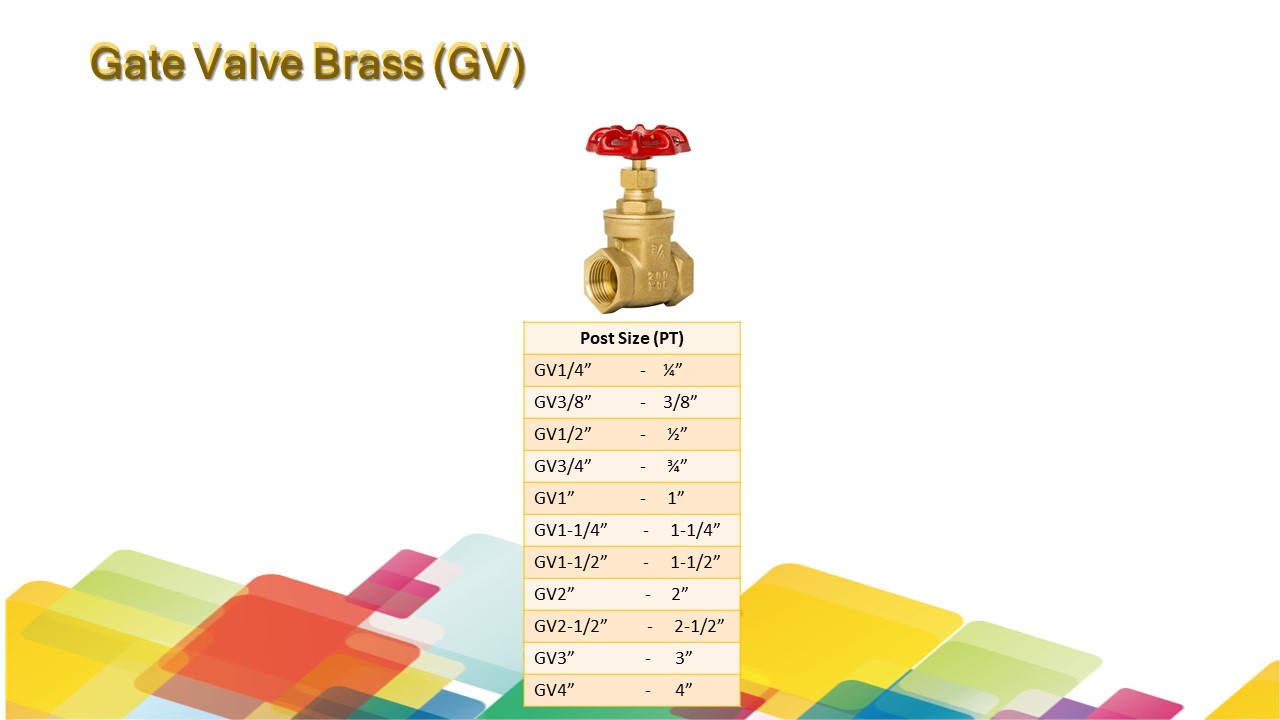 Gate Valve Brass (GV)

| Post Size (PT) |
|---|
| GV1/4” - ¼” |
| GV3/8” - 3/8” |
| GV1/2” - ½” |
| GV3/4” - ¾” |
| GV1” - 1” |
| GV1-1/4” - 1-1/4” |
| GV1-1/2” - 1-1/2” |
| GV2” - 2” |
| GV2-1/2” - 2-1/2” |
| GV3” - 3” |
| GV4” - 4” |